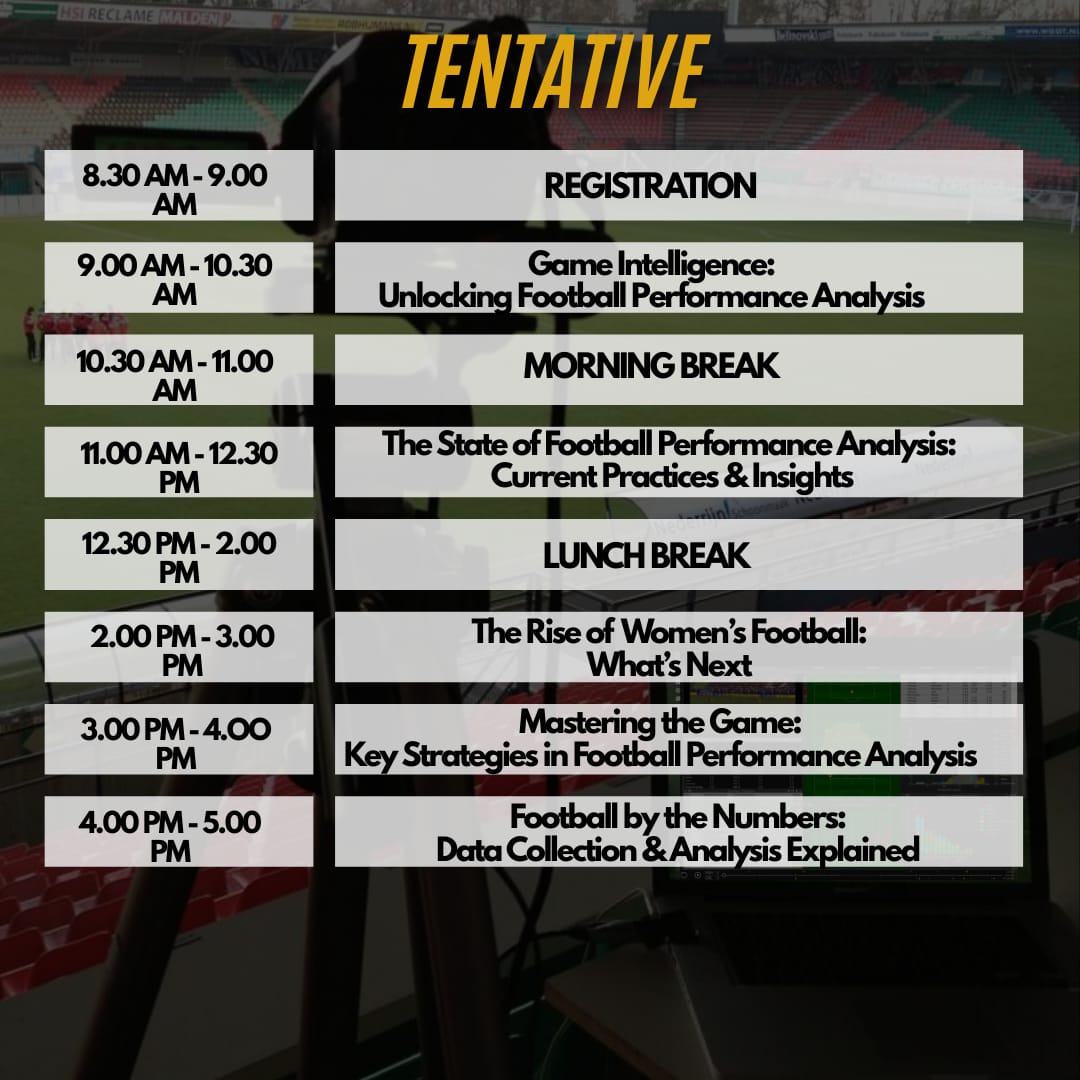 HSI RECLAME MALDEN

TENTATIVE

| | |
|---|---|
| 8.30 AM - 9.00 AM | REGISTRATION |
| 9.00 AM - 10.30 AM | Game Intelligence: Unlocking Football Performance Analysis |
| 10.30 AM - 11.00 AM | MORNING BREAK |
| 11.00 AM - 12.30 PM | The State of Football Performance Analysis: Current Practices & Insights |
| 12.30 PM - 2.00 PM | LUNCH BREAK |
| 2.00 PM - 3.00 PM | The Rise of Women's Football: What's Next |
| 3.00 PM - 4.00 PM | Mastering the Game: Key Strategies in Football Performance Analysis |
| 4.00 PM - 5.00 PM | Football by the Numbers: Data Collection & Analysis Explained |